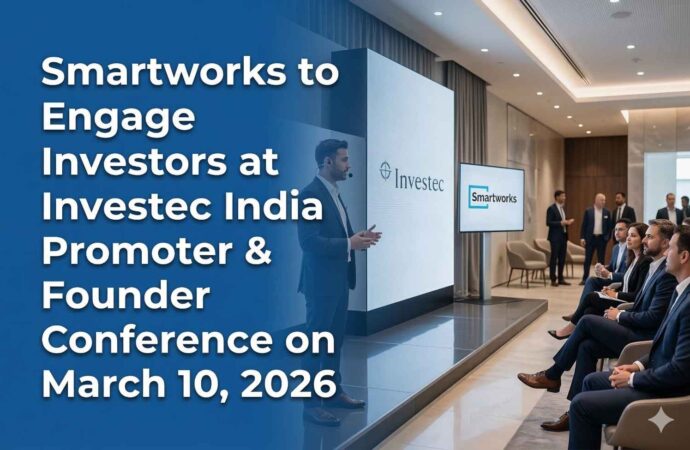 Smartworks to Engage Investors at Investec India Promoter & Founder Conference on March 10, 2026

Investec

Smartworks